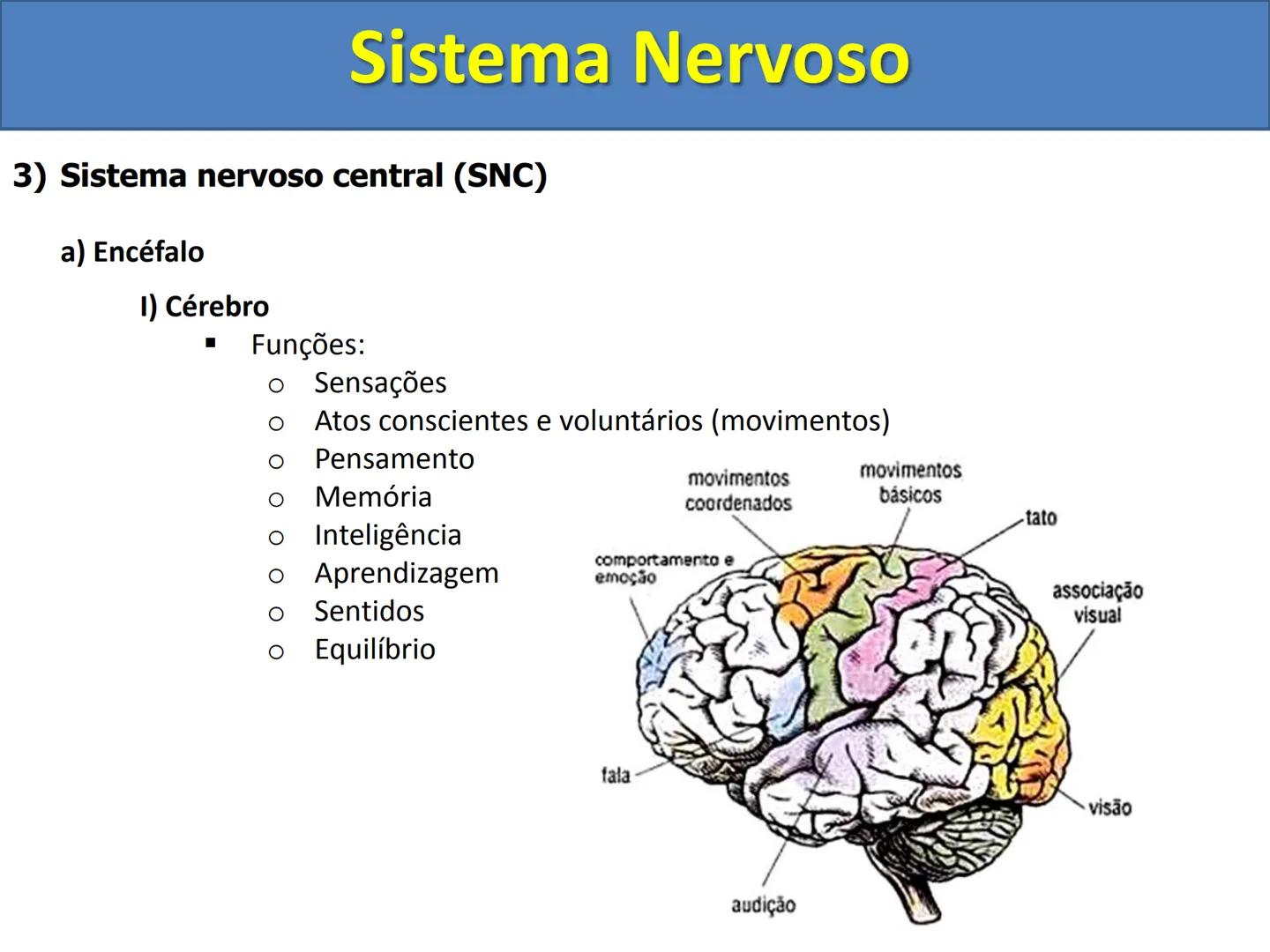 Sistema Nervoso

3) Sistema nervoso central (SNC)

a) Encéfalo

I) Cérebro

▪ Funções:
○ Sensações
○ Atos conscientes e voluntários (movimentos)
○ Pensamento
○ Memória
○ Inteligência
○ Aprendizagem
○ Sentidos
○ Equilíbrio

movimentos coordenados
movimentos básicos
tato
comportamento e emoção
associação visual
fala
visão
audição